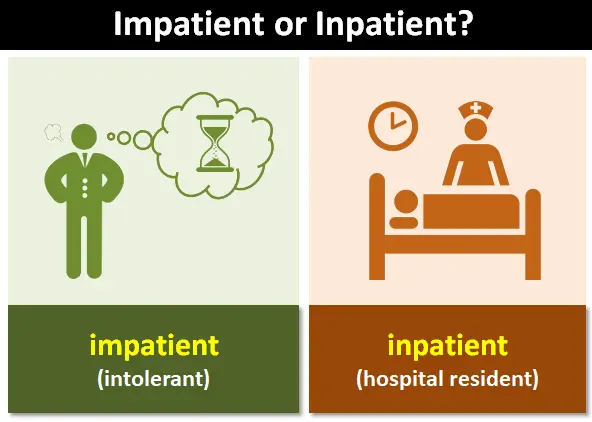 Impatient or Inpatient?

impatient
(intolerant)

inpatient
(hospital resident)